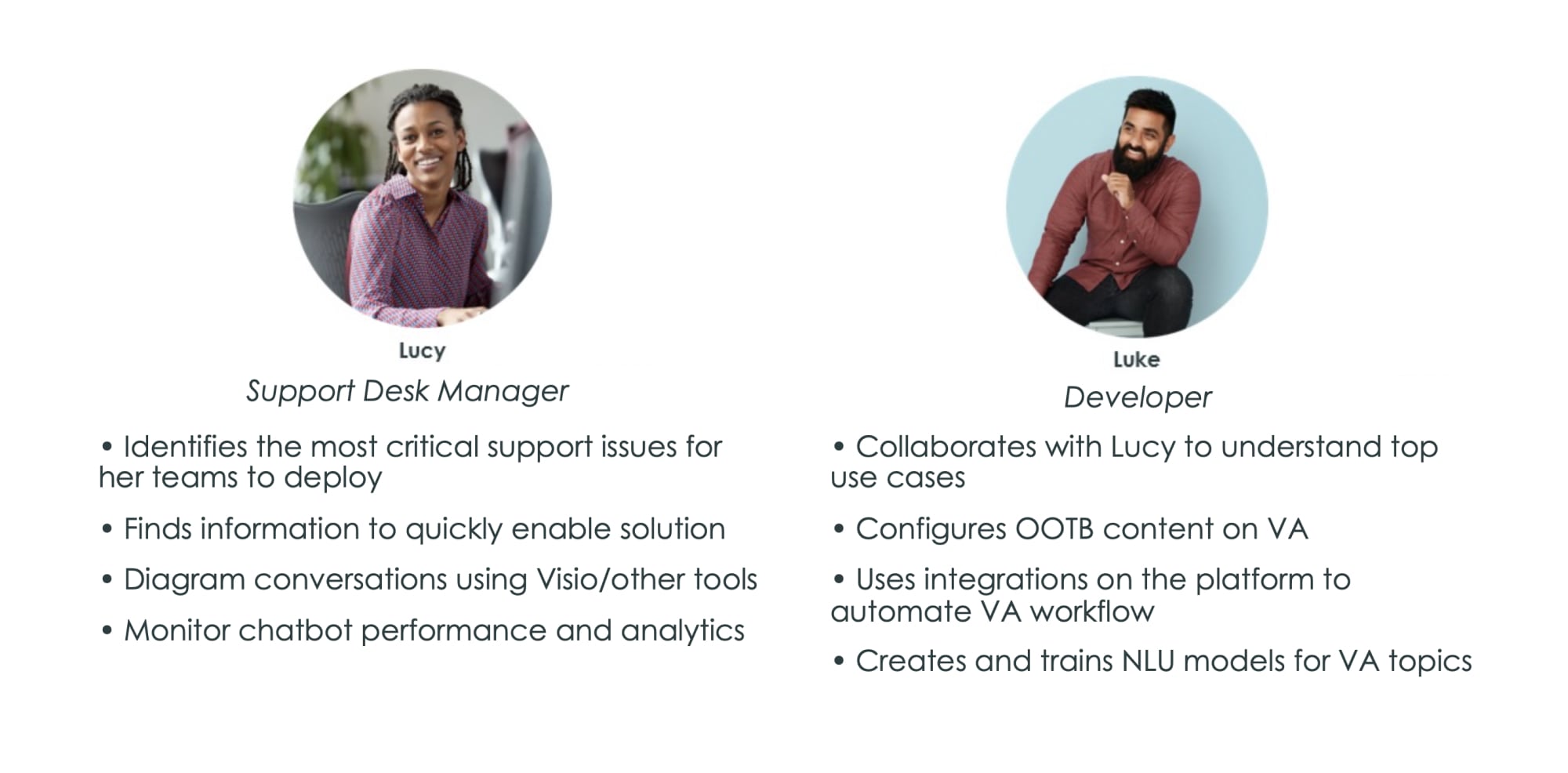 Lucy

Support Desk Manager

• Identifies the most critical support issues for her teams to deploy

• Finds information to quickly enable solution

• Diagram conversations using Visio/other tools

• Monitor chatbot performance and analytics

Luke

Developer

• Collaborates with Lucy to understand top use cases

• Configures OOTB content on VA

• Uses integrations on the platform to automate VA workflow

• Creates and trains NLU models for VA topics